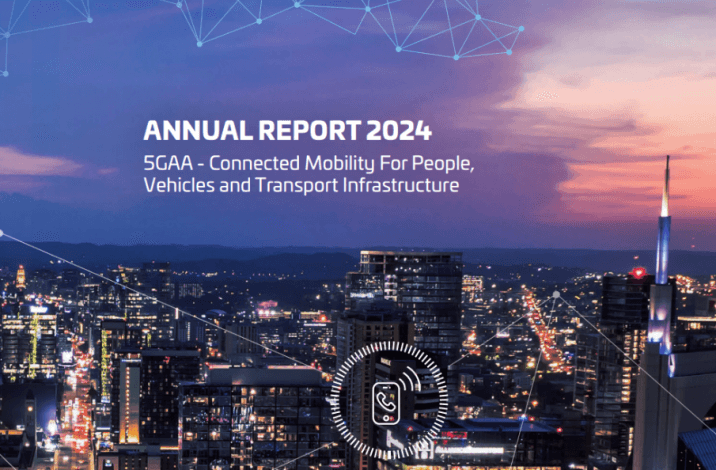 ANNUAL REPORT 2024

5GAA - Connected Mobility For People, Vehicles and Transport Infrastructure